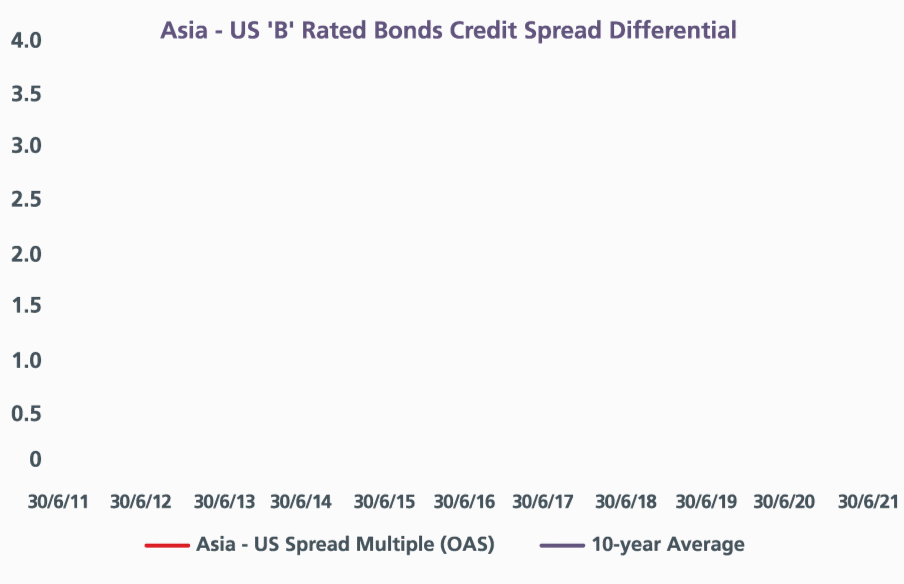 Asia - US 'B' Rated Bonds Credit Spread Differential

4.0
3.5
3.0
2.5
2.0
1.5
1.0
0.5
0

30/6/11 30/6/12 30/6/13 30/6/14 30/6/15 30/6/16 30/6/17 30/6/18 30/6/19 30/6/20 30/6/21

Asia - US Spread Multiple (OAS)
10-year Average